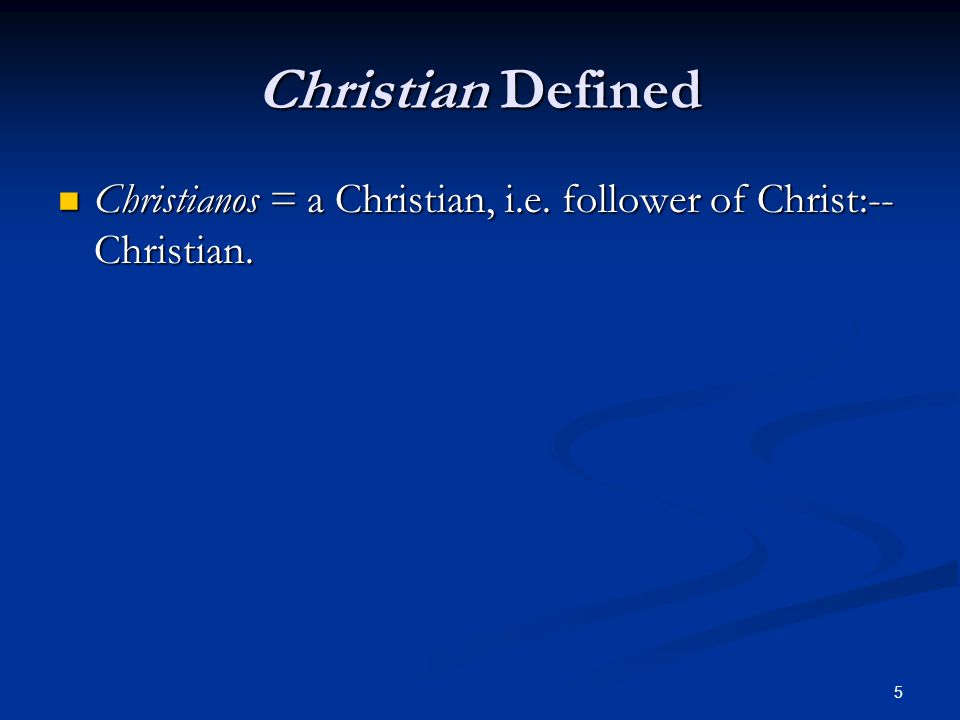 Christian Defined

Christianos = a Christian, i.e. follower of Christ:-- Christian.

5